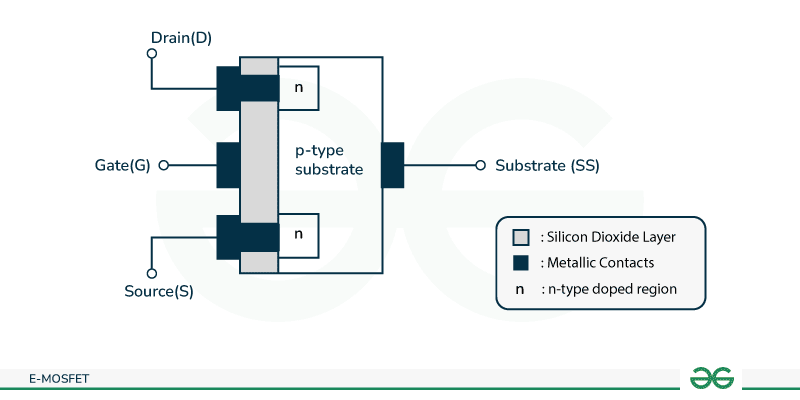 Drain(D)

n

Gate(G)

p-type substrate

Substrate (SS)

n

Source(S)

: Silicon Dioxide Layer

: Metallic Contacts

n : n-type doped region

E-MOSFET